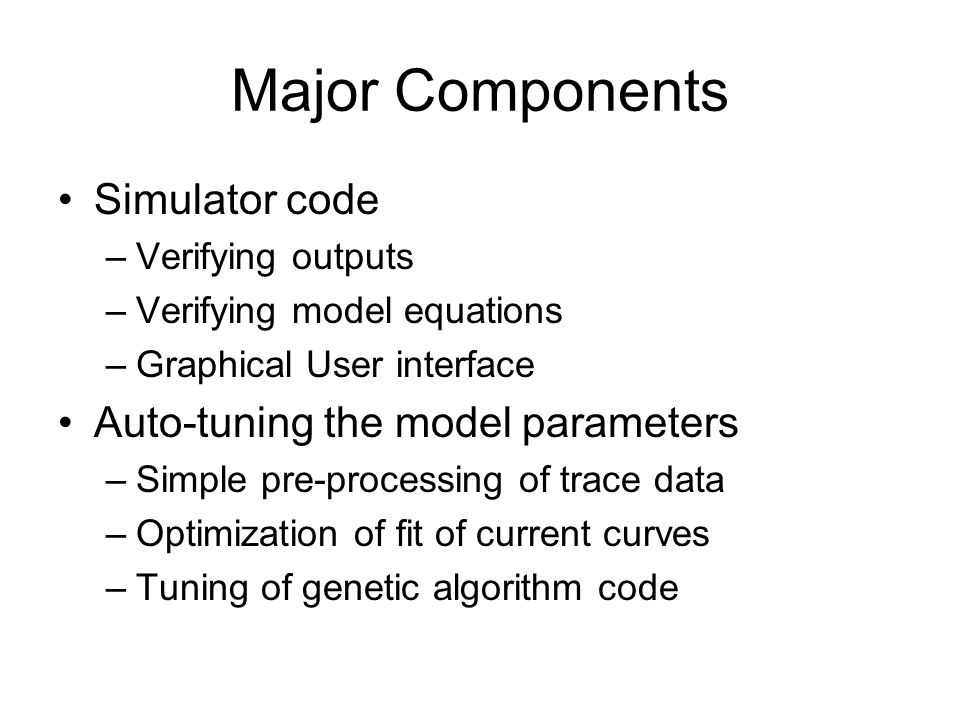 Major Components

• Simulator code
– Verifying outputs
– Verifying model equations
– Graphical User interface

• Auto-tuning the model parameters
– Simple pre-processing of trace data
– Optimization of fit of current curves
– Tuning of genetic algorithm code